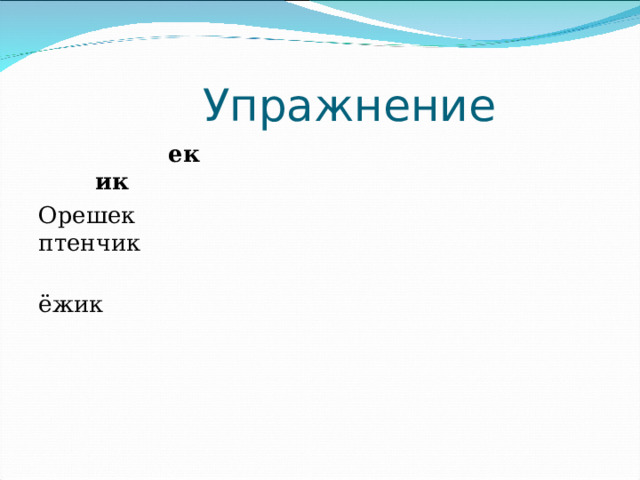 Упражнение

ек

ик

Орешек
птенчик

ёжик